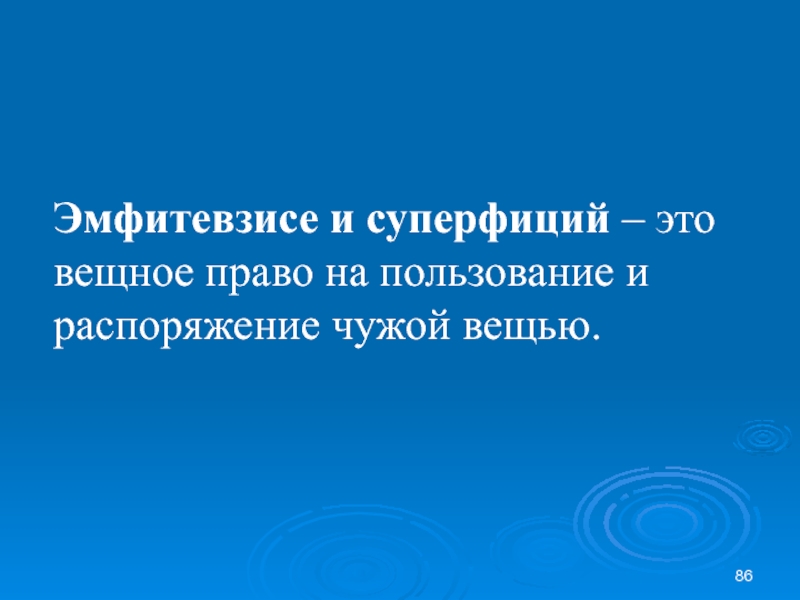 Эмфитевзисе и суперфиций – это вещное право на пользование и распоряжение чужой вещью.

86